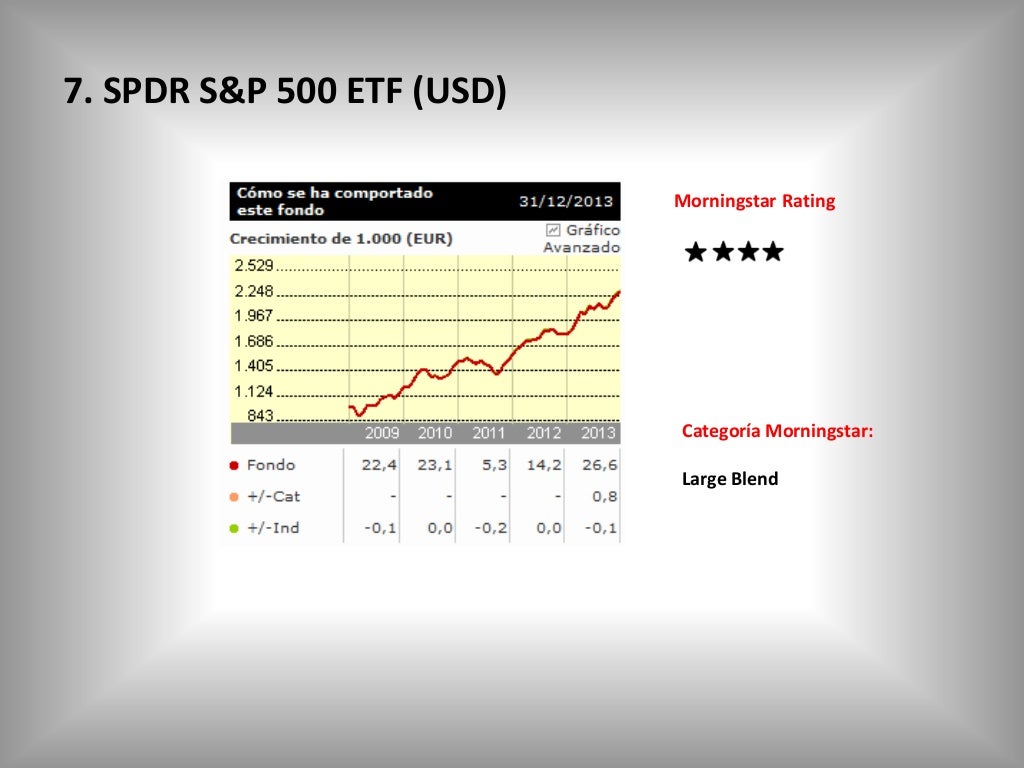 7. SPDR S&P 500 ETF (USD)

Cómo se ha comportado este fondo 31/12/2013

Crecimiento de 1.000 (EUR)

Gráfico Avanzado

2.529
2.248
1.967
1.686
1.405
1.124
843

| | 2009 | 2010 | 2011 | 2012 | 2013 |
|---|---|---|---|---|---|
| Fondo | 22,4 | 23,1 | 5,3 | 14,2 | 26,6 |
| +/-Cat | - | - | - | - | 0,8 |
| +/-Ind | -0,1 | 0,0 | -0,2 | 0,0 | -0,1 |

Morningstar Rating

★★★★

Categoría Morningstar:

Large Blend